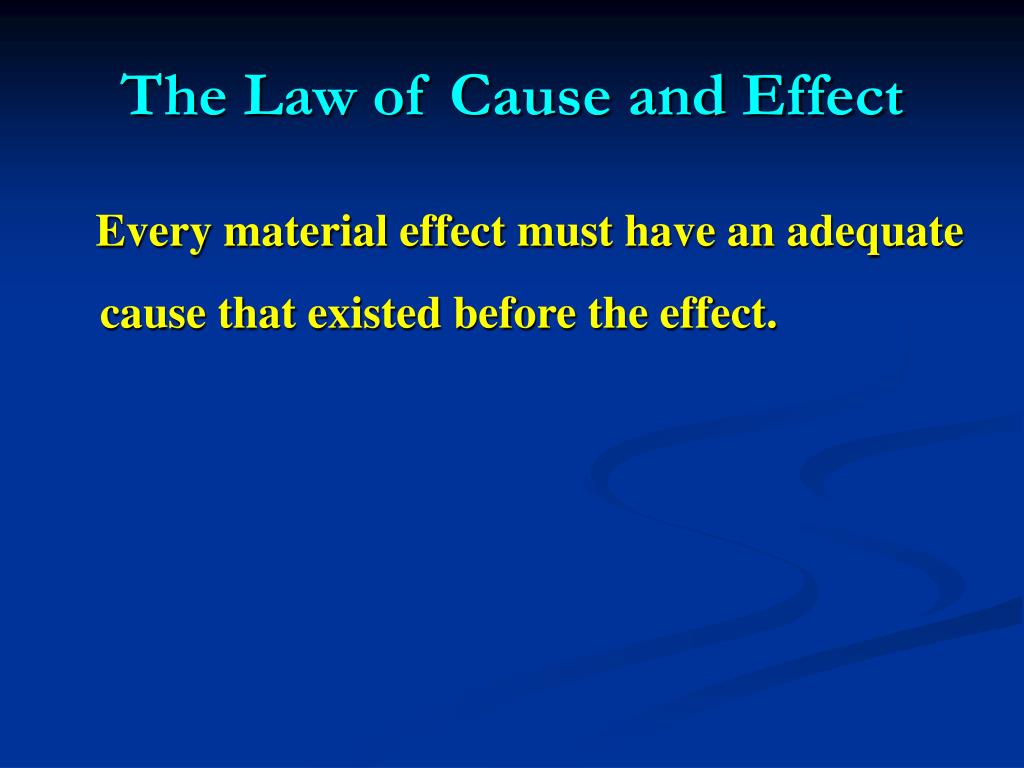 The Law of Cause and Effect

Every material effect must have an adequate cause that existed before the effect.